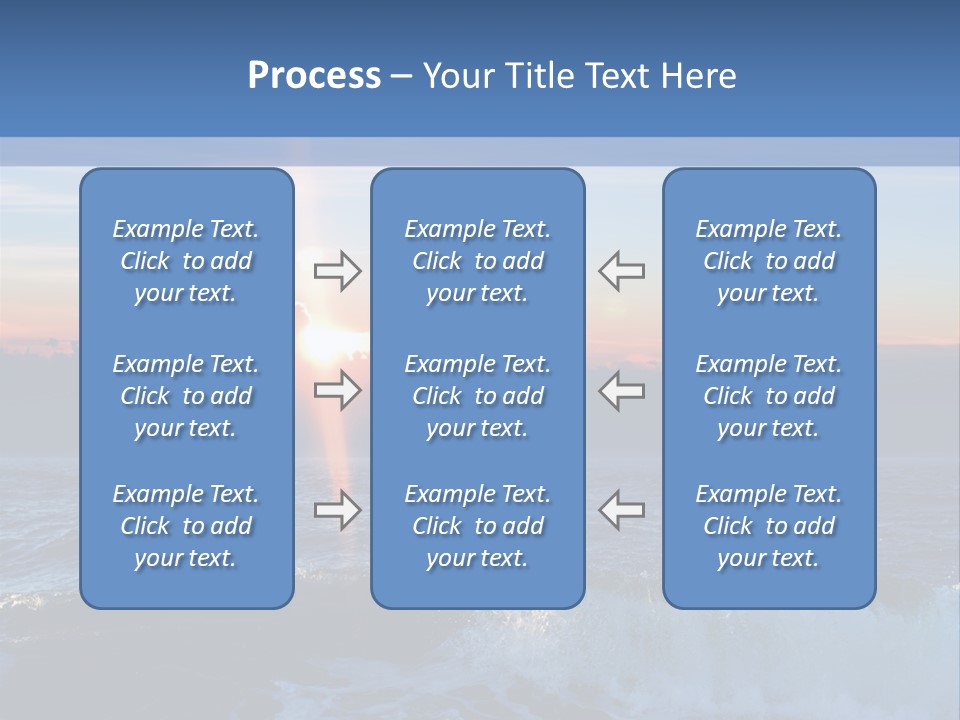 Process – Your Title Text Here

Example Text. Click to add your text.

Example Text. Click to add your text.

Example Text. Click to add your text.

Example Text. Click to add your text.

Example Text. Click to add your text.

Example Text. Click to add your text.

Example Text. Click to add your text.

Example Text. Click to add your text.

Example Text. Click to add your text.